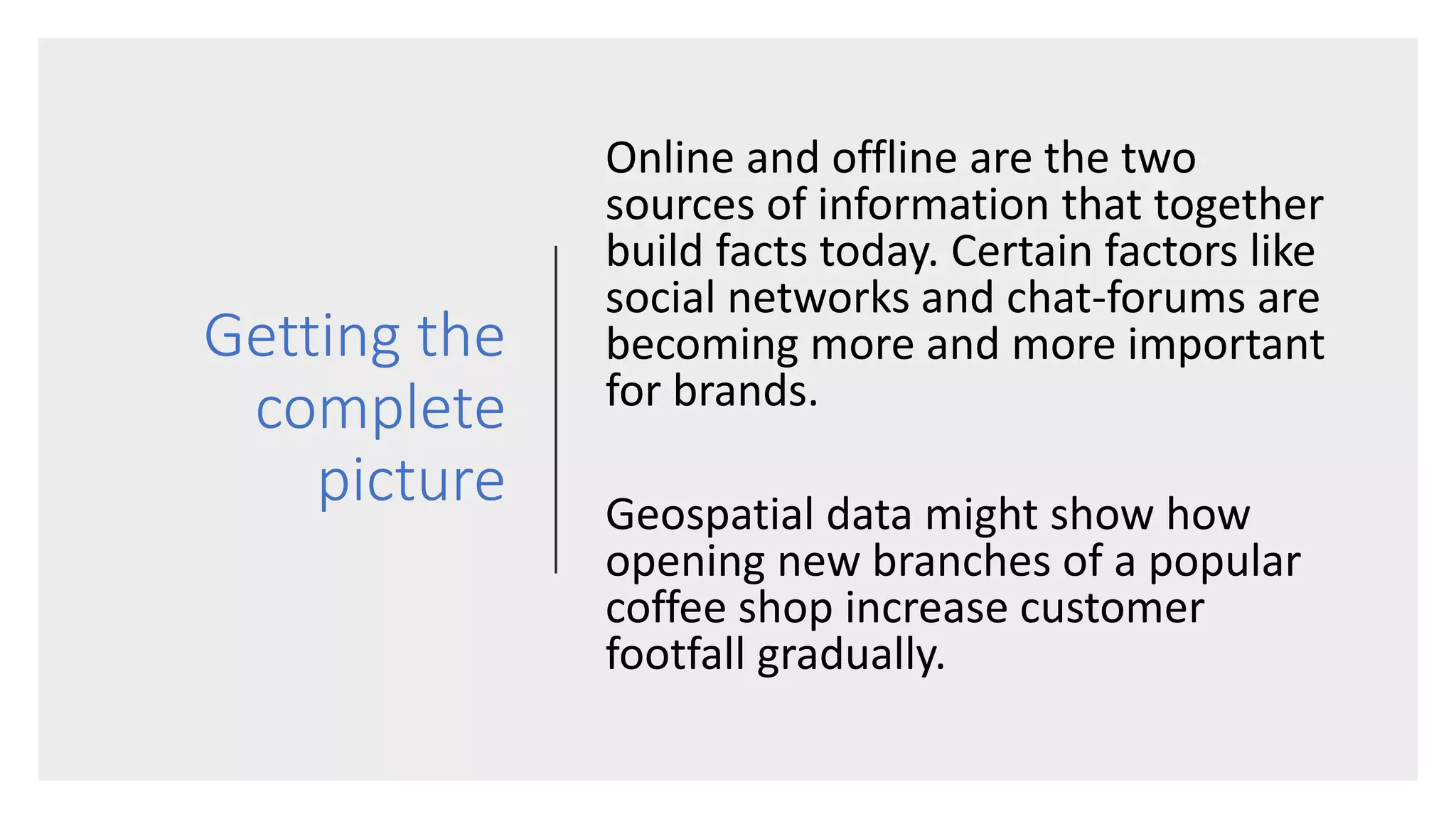 Getting the complete picture

Online and offline are the two sources of information that together build facts today. Certain factors like social networks and chat-forums are becoming more and more important for brands.

Geospatial data might show how opening new branches of a popular coffee shop increase customer footfall gradually.